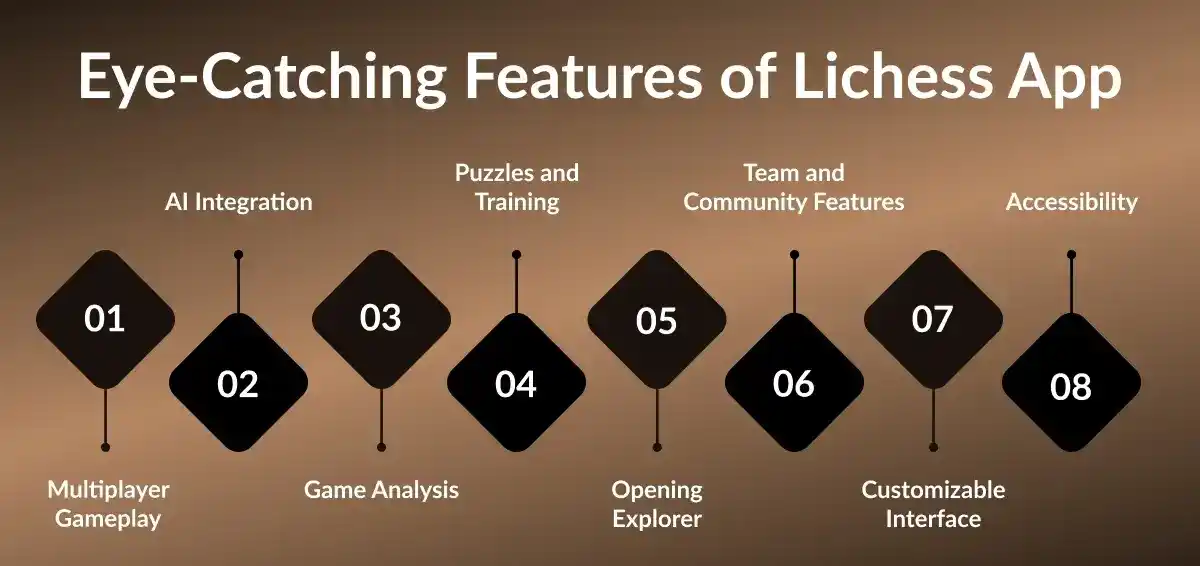 Eye-Catching Features of Lichess App

01
Multiplayer Gameplay

02
AI Integration

03
Game Analysis

04
Puzzles and Training

05
Opening Explorer

06
Team and Community Features

07
Customizable Interface

08
Accessibility